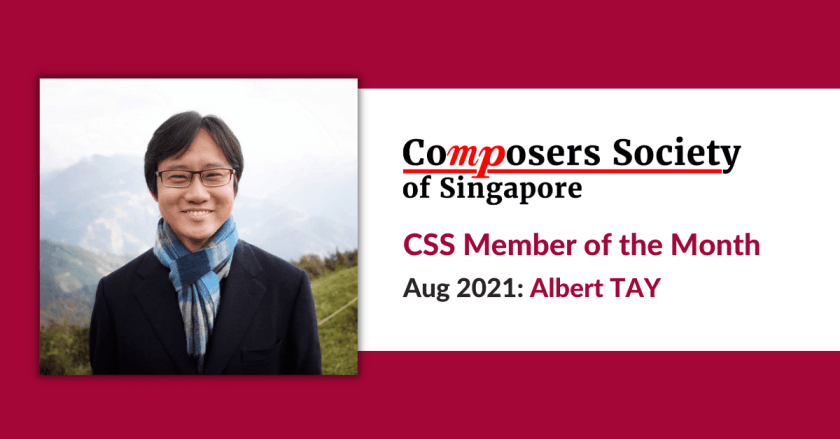 Composers Society
of Singapore

CSS Member of the Month

Aug 2021: Albert TAY